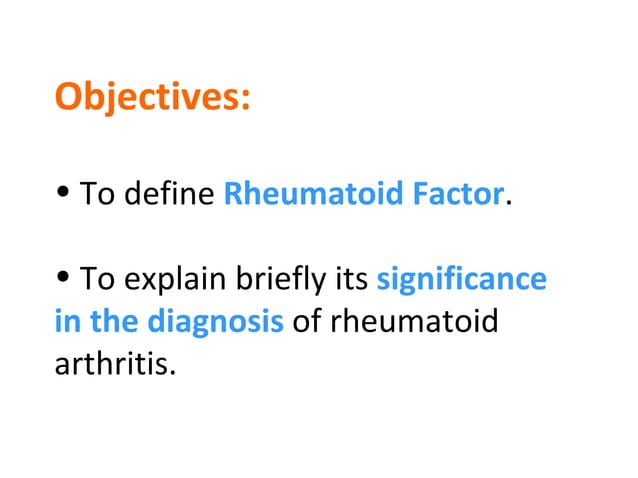 Objectives:

• To define Rheumatoid Factor.

• To explain briefly its significance in the diagnosis of rheumatoid arthritis.